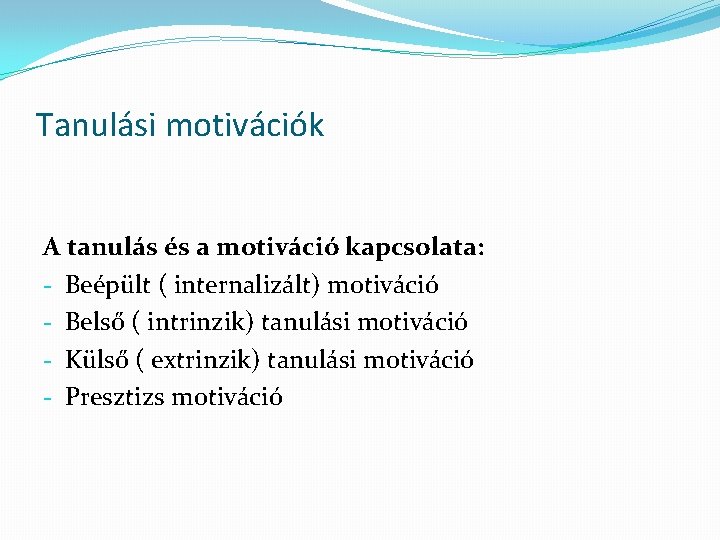 Tanulási motivációk

A tanulás és a motiváció kapcsolata:
- Beépült ( internalizált) motiváció
- Belső ( intrinzik) tanulási motiváció
- Külső ( extrinzik) tanulási motiváció
- Presztizs motiváció